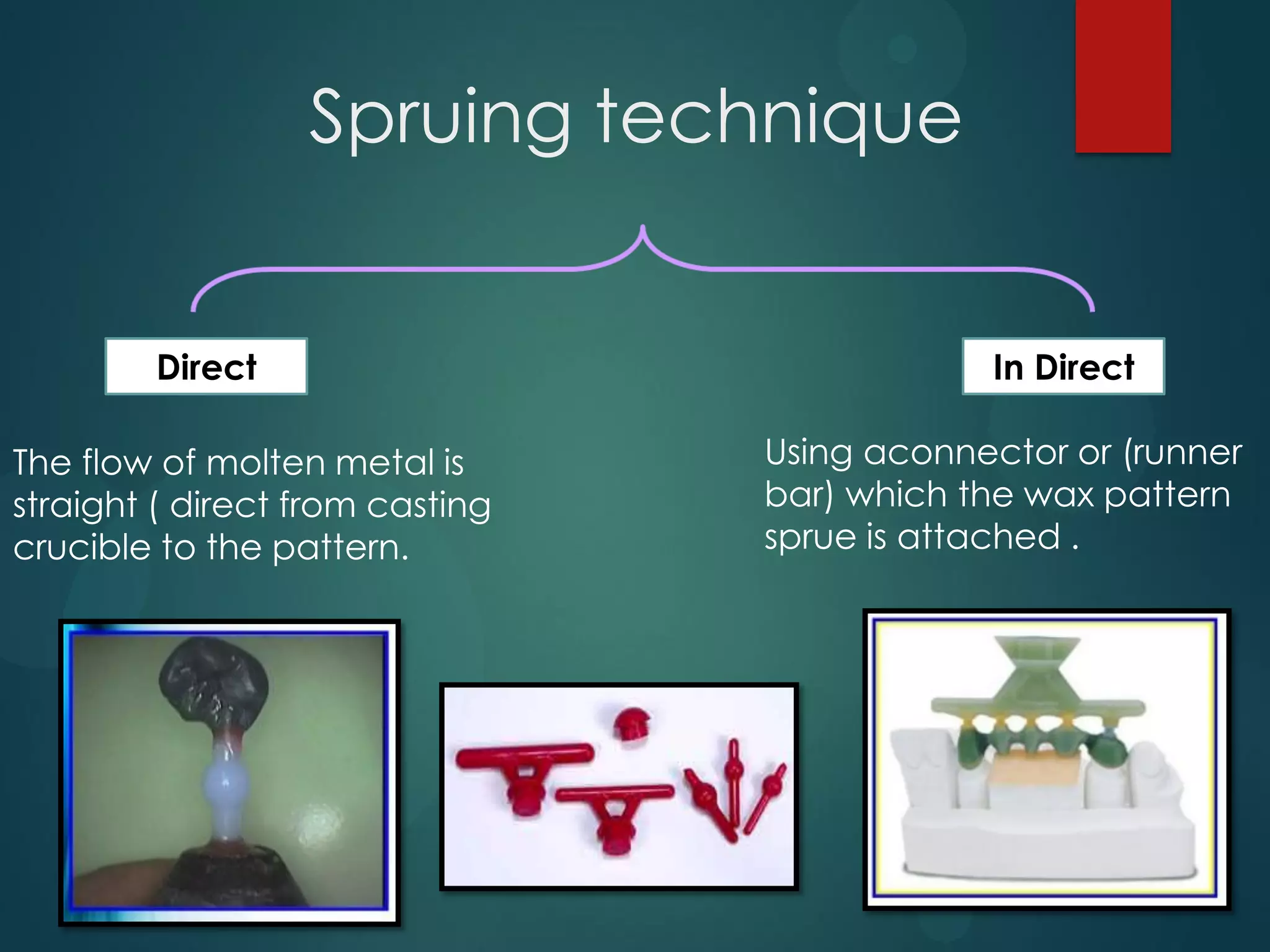 Spruing technique

Direct

In Direct

The flow of molten metal is straight ( direct from casting crucible to the pattern.

Using aconnector or (runner bar) which the wax pattern sprue is attached .